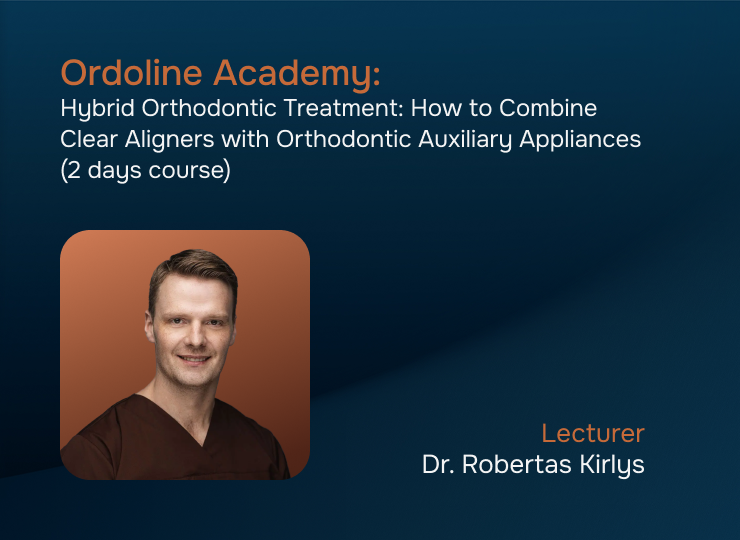 Ordoline Academy:
Hybrid Orthodontic Treatment: How to Combine Clear Aligners with Orthodontic Auxiliary Appliances (2 days course)

Lecturer
Dr. Robertas Kirlys